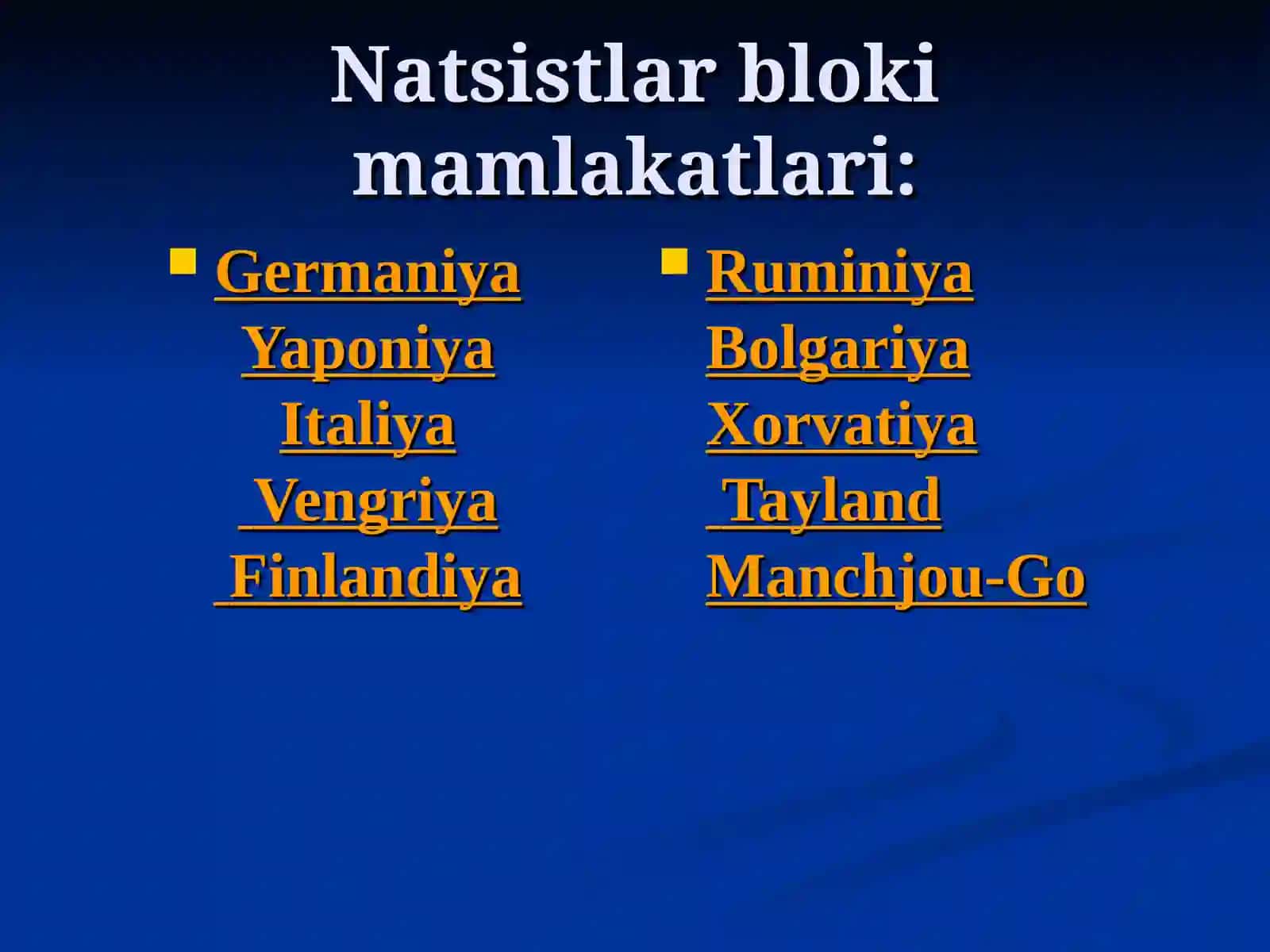 Natsistlar bloki mamlakatlari:

Germaniya
Yaponiya
Italiya
Vengriya
Finlandiya

Ruminiya
Bolgariya
Xorvatiya
Tayland
Manchjou-Go